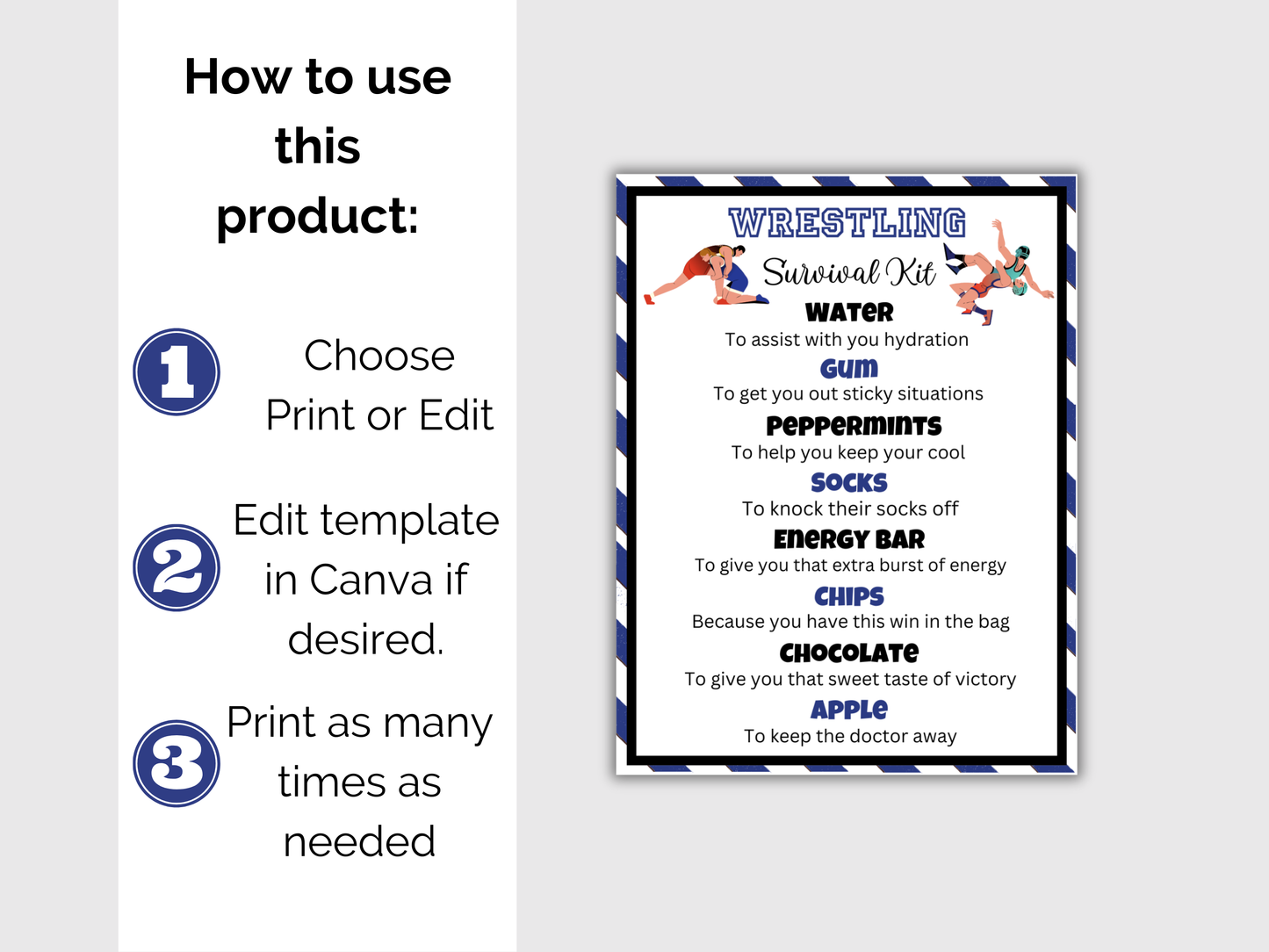 How to use this product:

1 Choose Print or Edit

2 Edit template in Canva if desired.

3 Print as many times as needed

WRESTLING
Survival Kit

WATER
To assist with you hydration

GUM
To get you out sticky situations

PEPPERMINTS
To help you keep your cool

SOCKS
To knock their socks off

ENERGY BAR
To give you that extra burst of energy

CHIPS
Because you have this win in the bag

CHOCOLATE
To give you that sweet taste of victory

APPLE
To keep the doctor away